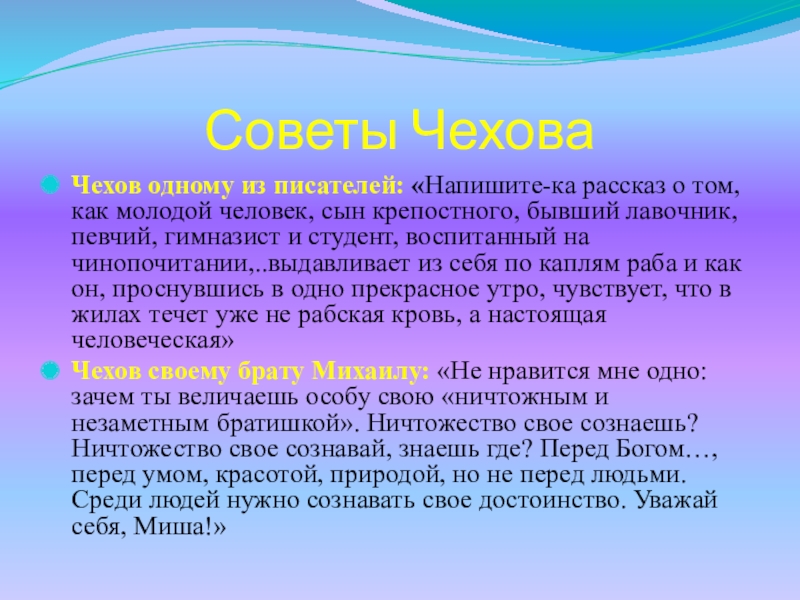 Советы Чехова

Чехов одному из писателей: «Напишите-ка рассказ о том, как молодой человек, сын крепостного, бывший лавочник, певчий, гимназист и студент, воспитанный на чинопочитании,..выдавливает из себя по каплям раба и как он, проснувшись в одно прекрасное утро, чувствует, что в жилах течет уже не рабская кровь, а настоящая человеческая»

Чехов своему брату Михаилу: «Не нравится мне одно: зачем ты величаешь особу свою «ничтожным и незаметным братишкой». Ничтожество свое сознаешь? Ничтожество свое сознавай, знаешь где? Перед Богом…, перед умом, красотой, природой, но не перед людьми. Среди людей нужно сознавать свое достоинство. Уважай себя, Миша!»